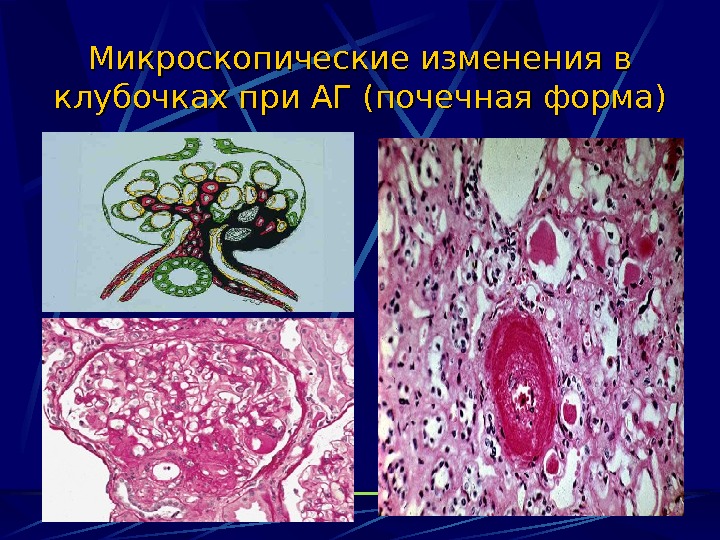 Микроскопические изменения в клубочках при АГ (почечная форма)